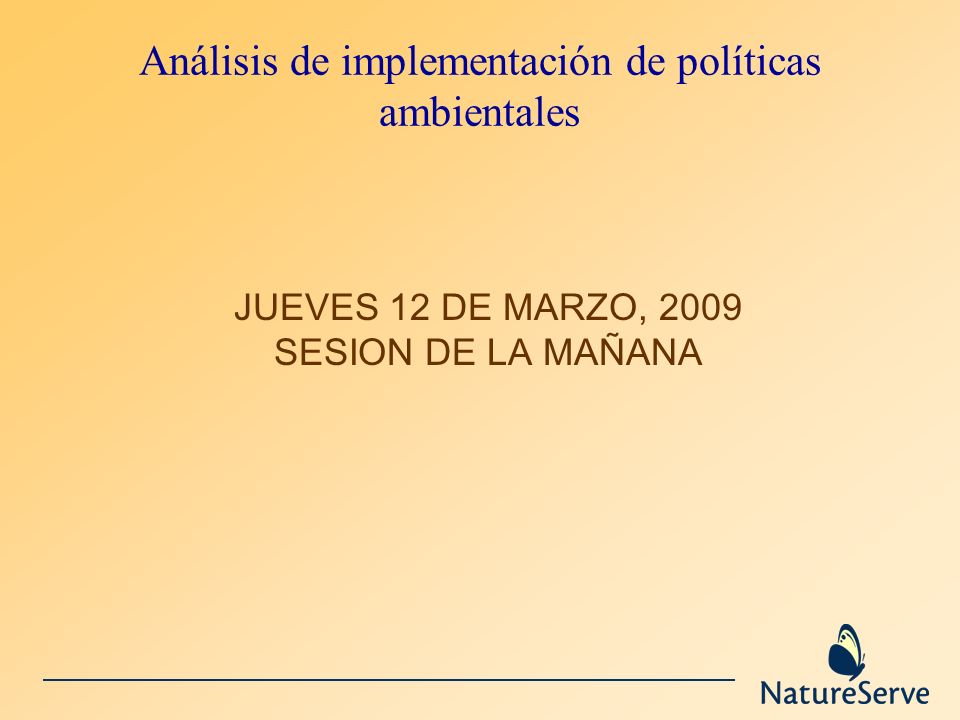 Análisis de implementación de políticas ambientales

JUEVES 12 DE MARZO, 2009
SESION DE LA MAÑANA

NatureServe